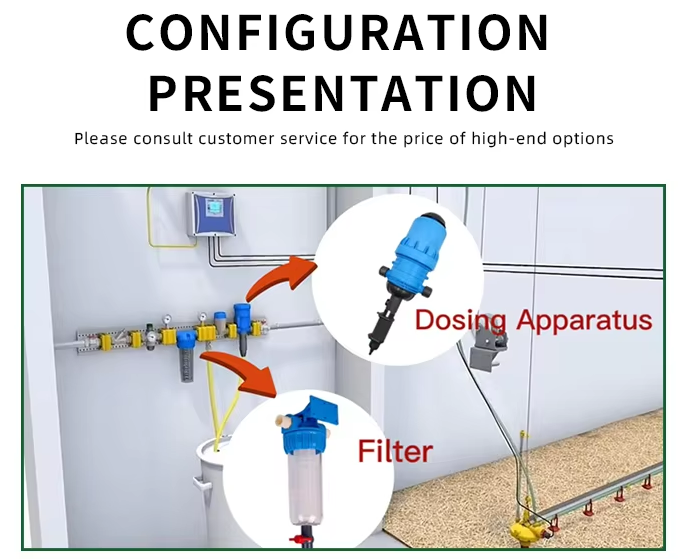 CONFIGURATION PRESENTATION

Please consult customer service for the price of high-end options

Dosing Apparatus

Filter